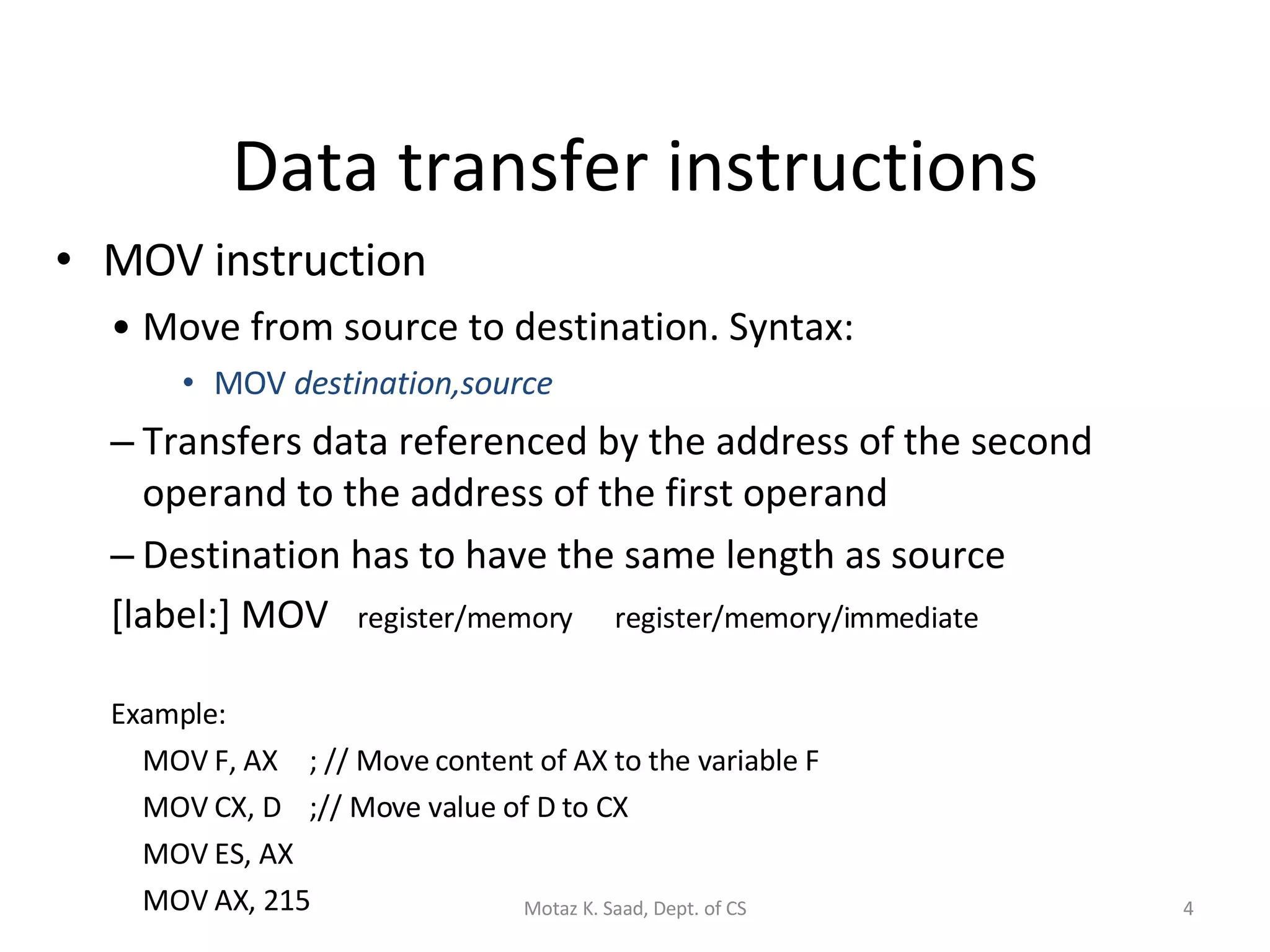 Data transfer instructions

• MOV instruction

• Move from source to destination. Syntax:

• MOV destination,source

– Transfers data referenced by the address of the second operand to the address of the first operand

– Destination has to have the same length as source

[label:] MOV register/memory register/memory/immediate

Example:

MOV F, AX ; // Move content of AX to the variable F

MOV CX, D ;// Move value of D to CX

MOV ES, AX

MOV AX, 215

Motaz K. Saad, Dept. of CS

4